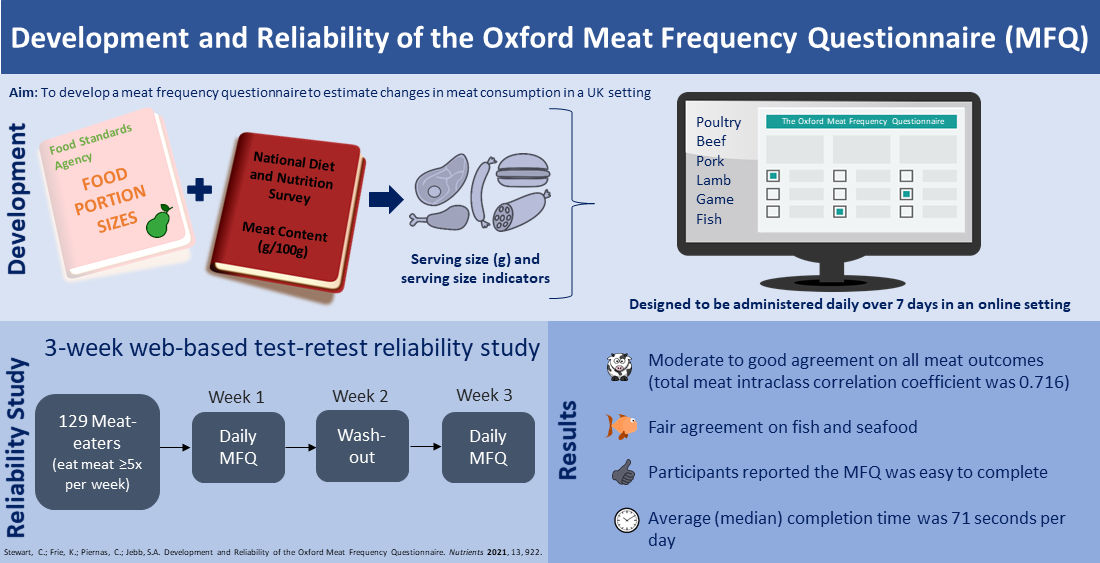 Development and Reliability of the Oxford Meat Frequency Questionnaire (MFQ)

Aim: To develop a meat frequency questionnaire to estimate changes in meat consumption in a UK setting

Development

Food Standards Agency

FOOD PORTION SIZES

National Diet and Nutrition Survey

Meat Content (g/100g)

Serving size (g) and serving size indicators

Poultry
Beef
Pork
Lamb
Game
Fish

The Oxford Meat Frequency Questionnaire

Designed to be administered daily over 7 days in an online setting

Reliability Study

3-week web-based test-retest reliability study

129 Meat-eaters (eat meat ≥5x per week)

Week 1
Daily MFQ

Week 2
Wash-out

Week 3
Daily MFQ

Stewart, C.; Frie, K.; Piernas, C.; Jebb, S.A. Development and Reliability of the Oxford Meat Frequency Questionnaire. Nutrients 2021, 13, 922.

Results

Moderate to good agreement on all meat outcomes (total meat intraclass correlation coefficient was 0.716)

Fair agreement on fish and seafood

Participants reported the MFQ was easy to complete

Average (median) completion time was 71 seconds per day